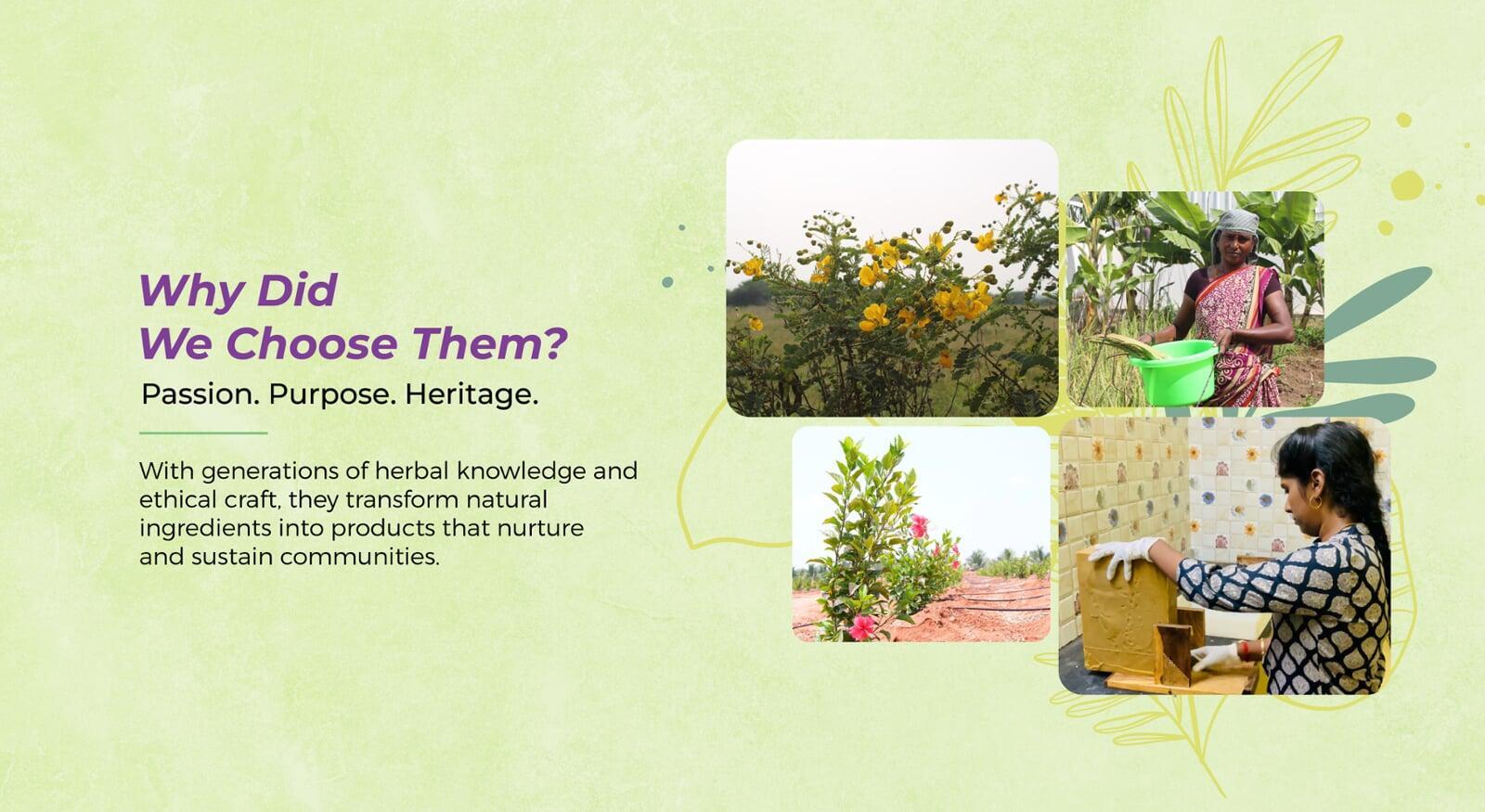 Why Did
We Choose Them?

Passion. Purpose. Heritage.

With generations of herbal knowledge and ethical craft, they transform natural ingredients into products that nurture and sustain communities.